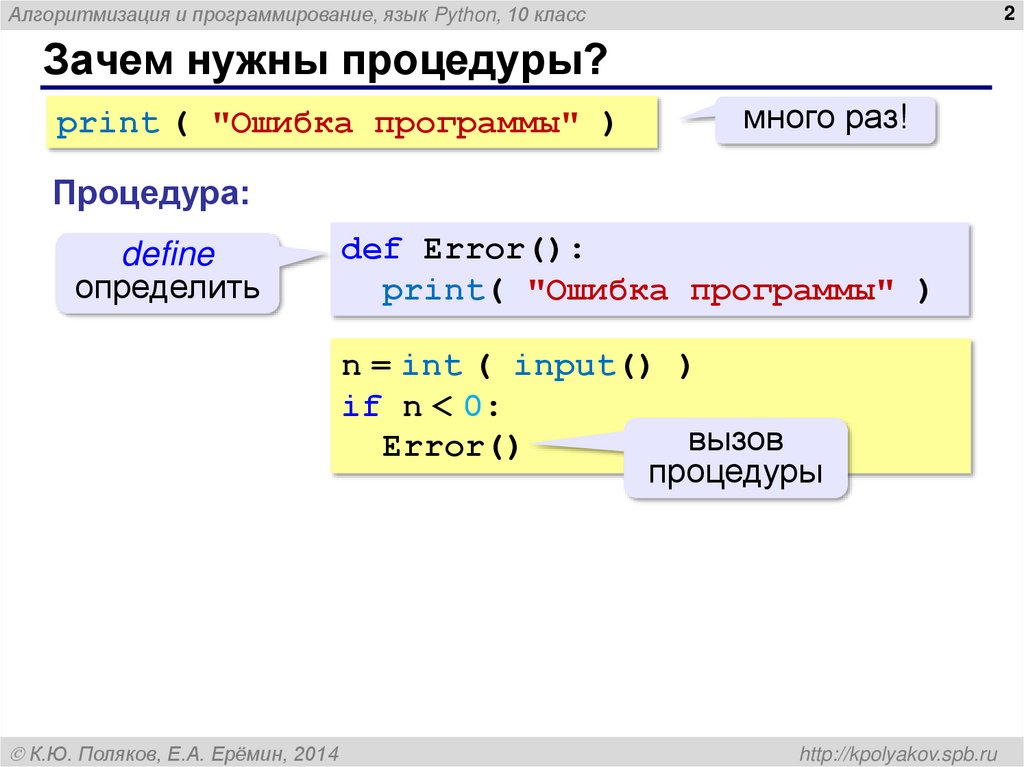 Алгоритмизация и программирование, язык Python, 10 класс

2

Зачем нужны процедуры?

print ( "Ошибка программы" )

много раз!

Процедура:

define
определить

def Error():
  print( "Ошибка программы" )

n = int ( input() )
if n < 0:
  Error()

вызов
процедуры

© К.Ю. Поляков, Е.А. Ерёмин, 2014

http://kpolyakov.spb.ru